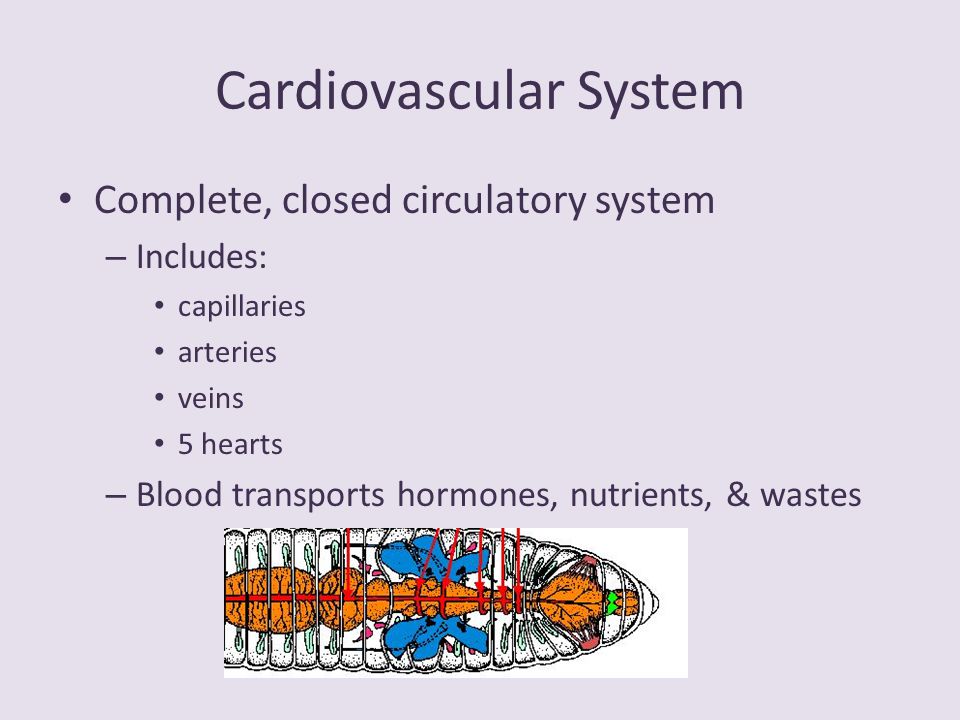 Cardiovascular System

• Complete, closed circulatory system

– Includes:

• capillaries

• arteries

• veins

• 5 hearts

– Blood transports hormones, nutrients, & wastes